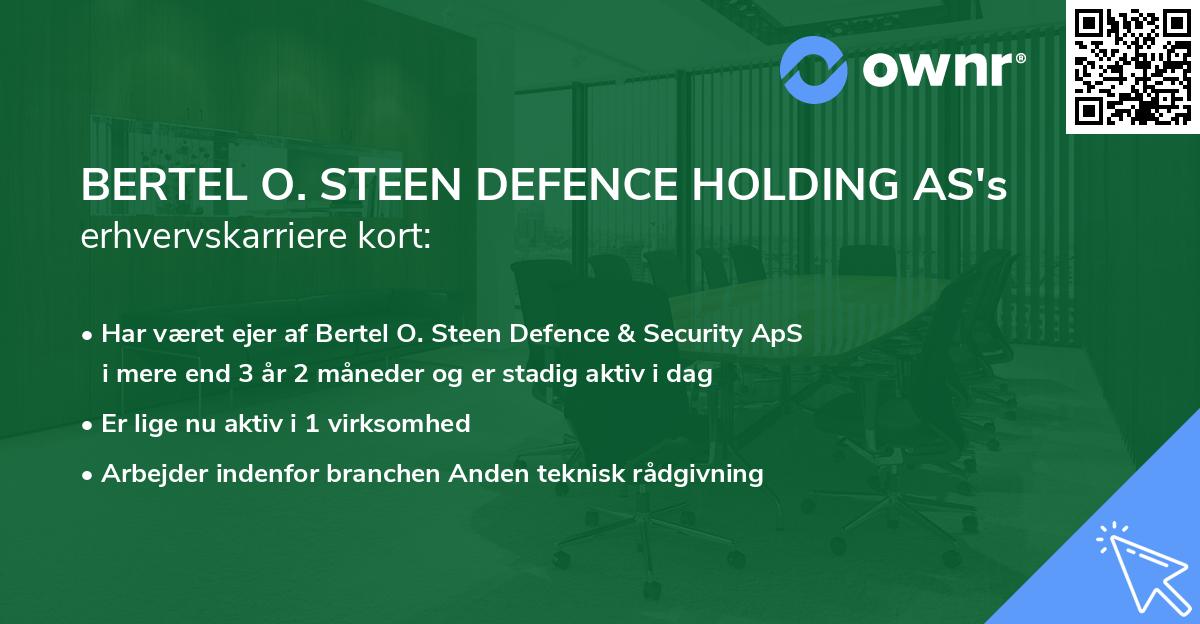 ownr®

BERTEL O. STEEN DEFENCE HOLDING AS's
erhvervskarriere kort:

• Har været ejer af Bertel O. Steen Defence & Security ApS i mere end 3 år 2 måneder og er stadig aktiv i dag
• Er lige nu aktiv i 1 virksomhed
• Arbejder indenfor branchen Anden teknisk rådgivning